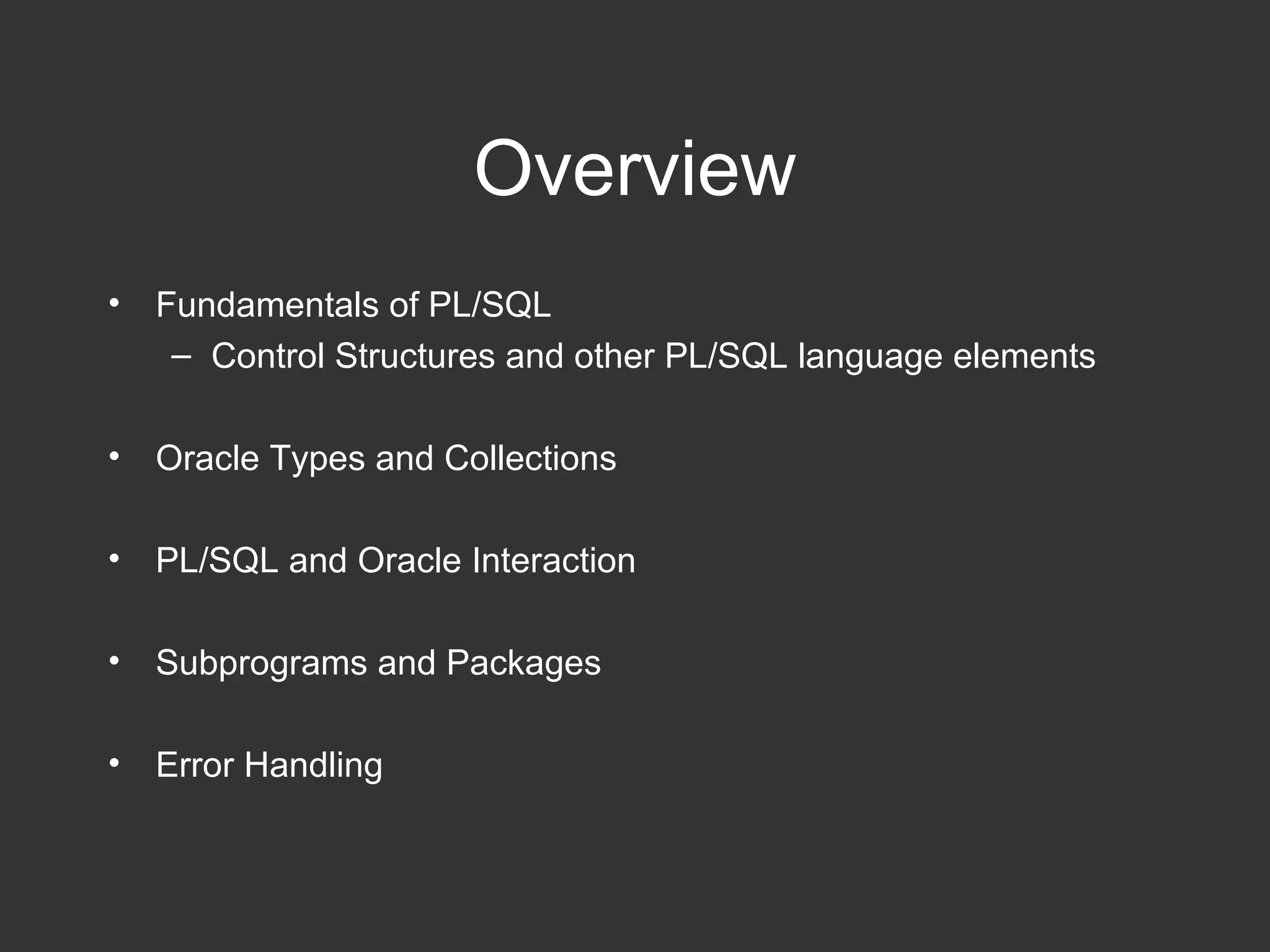 Overview

• Fundamentals of PL/SQL
  – Control Structures and other PL/SQL language elements

• Oracle Types and Collections

• PL/SQL and Oracle Interaction

• Subprograms and Packages

• Error Handling